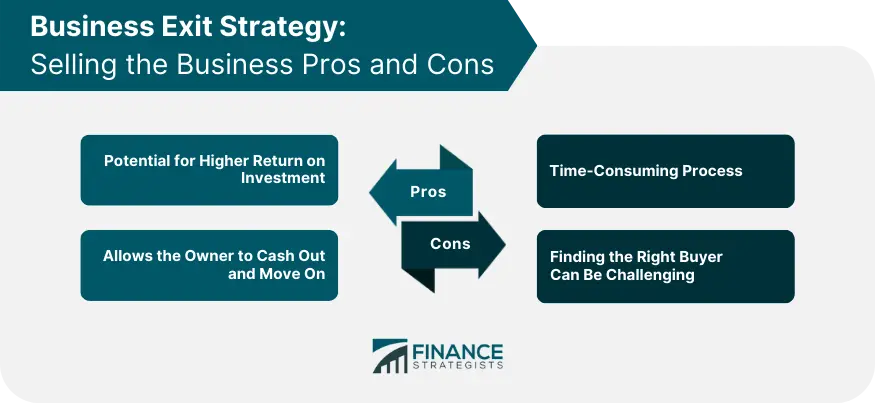 Business Exit Strategy:
Selling the Business Pros and Cons

Potential for Higher Return on Investment

Allows the Owner to Cash Out and Move On

Pros

Cons

Time-Consuming Process

Finding the Right Buyer Can Be Challenging

FINANCE STRATEGISTS